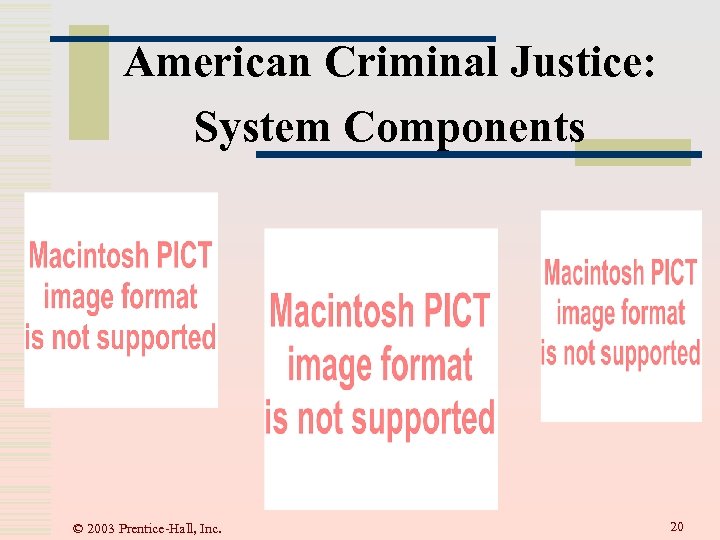 American Criminal Justice: System Components

Macintosh PICT image format is not supported

Macintosh PICT image format is not supported

Macintosh PICT image format is not supported

© 2003 Prentice-Hall, Inc.

20